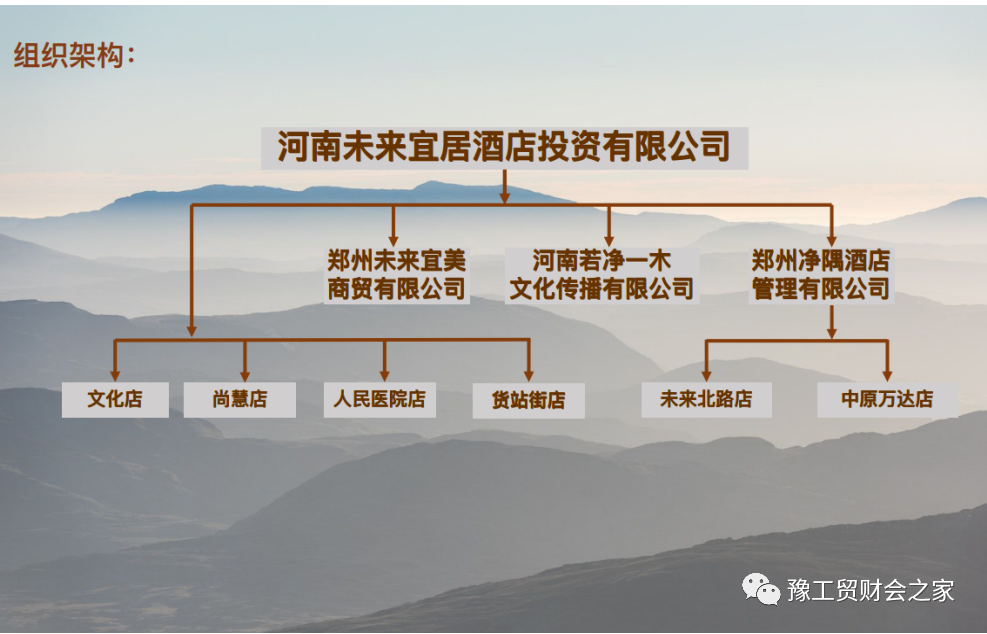 组织架构：

河南未来宜居酒店投资有限公司

郑州未来宜美商贸有限公司

河南若净一木文化传播有限公司

郑州净隅酒店管理有限公司

文化店

尚慧店

人民医院店

货站街店

未来北路店

中原万达店

豫工贸财会之家